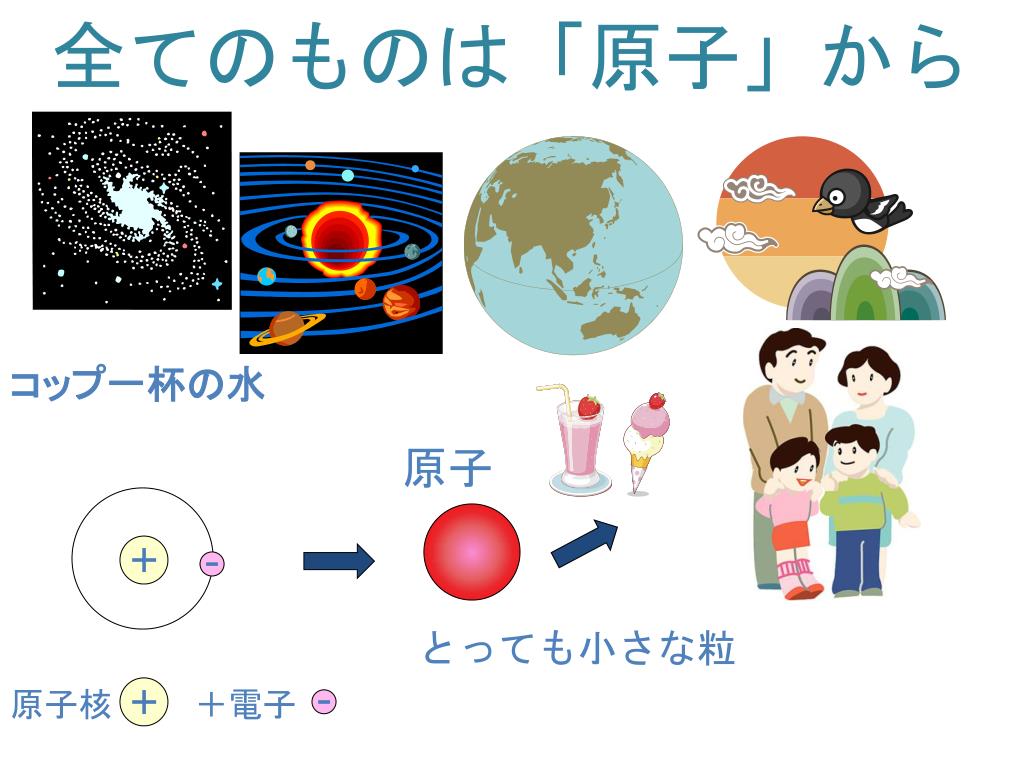 全てのものは「原子」から

コップ一杯の水

原子

+ -

とっても小さな粒

原子核 + ＋電子 -